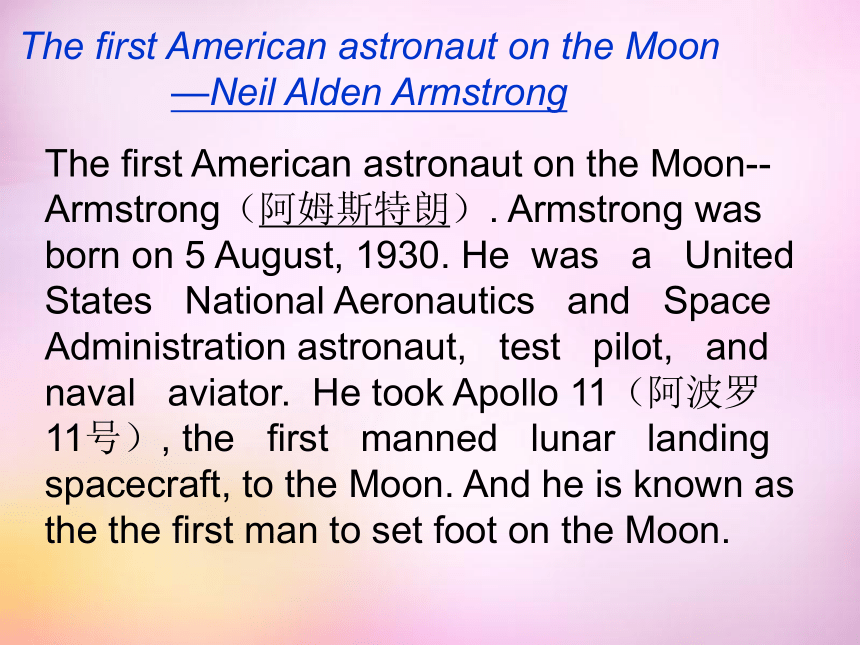 The first American astronaut on the Moon
—Neil Alden Armstrong

The first American astronaut on the Moon--Armstrong（阿姆斯特朗）. Armstrong was born on 5 August, 1930. He was a United States National Aeronautics and Space Administration astronaut, test pilot, and naval aviator. He took Apollo 11（阿波罗11号）, the first manned lunar landing spacecraft, to the Moon. And he is known as the the first man to set foot on the Moon.